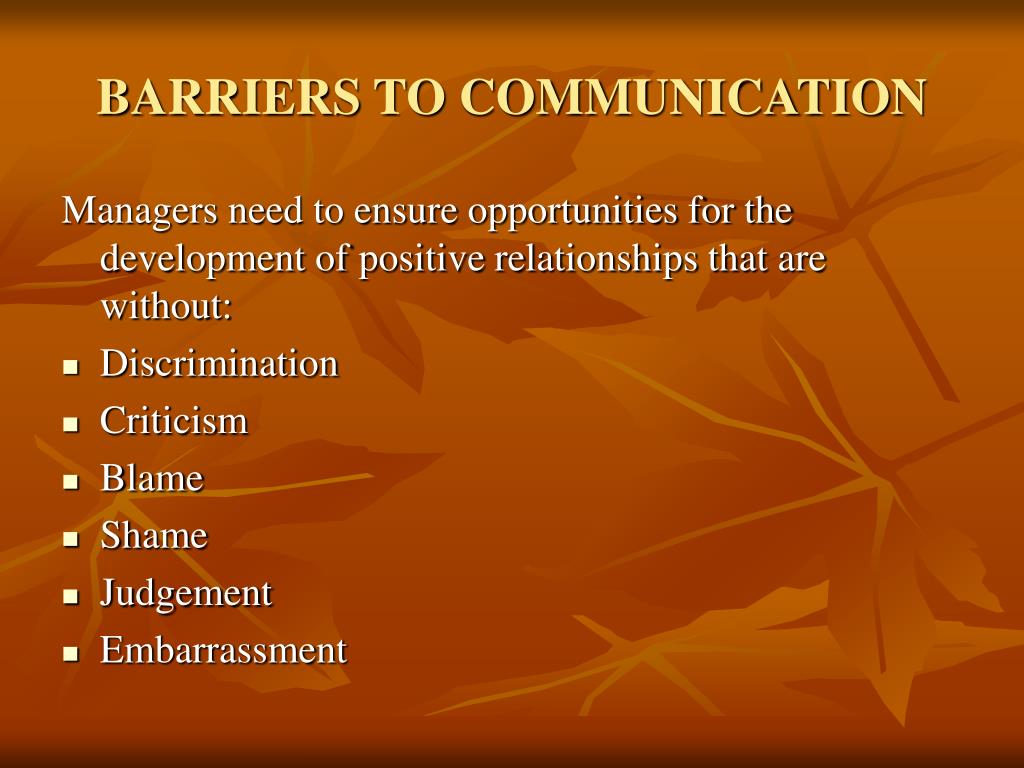 BARRIERS TO COMMUNICATION

Managers need to ensure opportunities for the development of positive relationships that are without:

- Discrimination
- Criticism
- Blame
- Shame
- Judgement
- Embarrassment